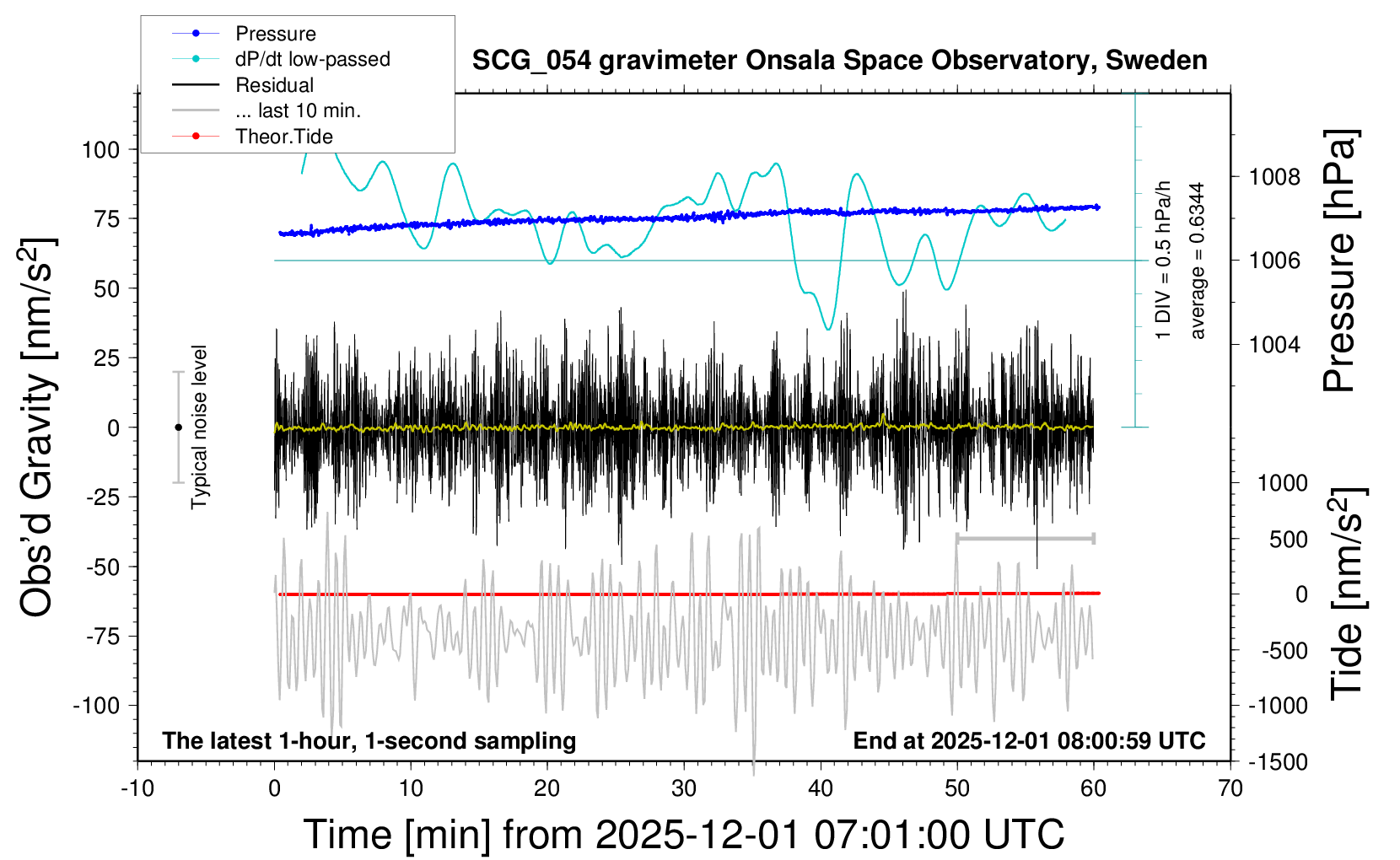 Pressure
dP/dt low-passed
Residual
... last 10 min.
Theor.Tide

SCG_054 gravimeter Onsala Space Observatory, Sweden

Obs'd Gravity [nm/s$^2$]

100
75
50
25
0
-25
-50
-75
-100

Typical noise level

1 DIV = 0.5 hPa/h
average = 0.6344

Pressure [hPa]
1008
1006
1004

Tide [nm/s$^2$]
1000
500
0
-500
-1000
-1500

The latest 1-hour, 1-second sampling
End at 2025-12-01 08:00:59 UTC

-10
0
10
20
30
40
50
60
70

Time [min] from 2025-12-01 07:01:00 UTC